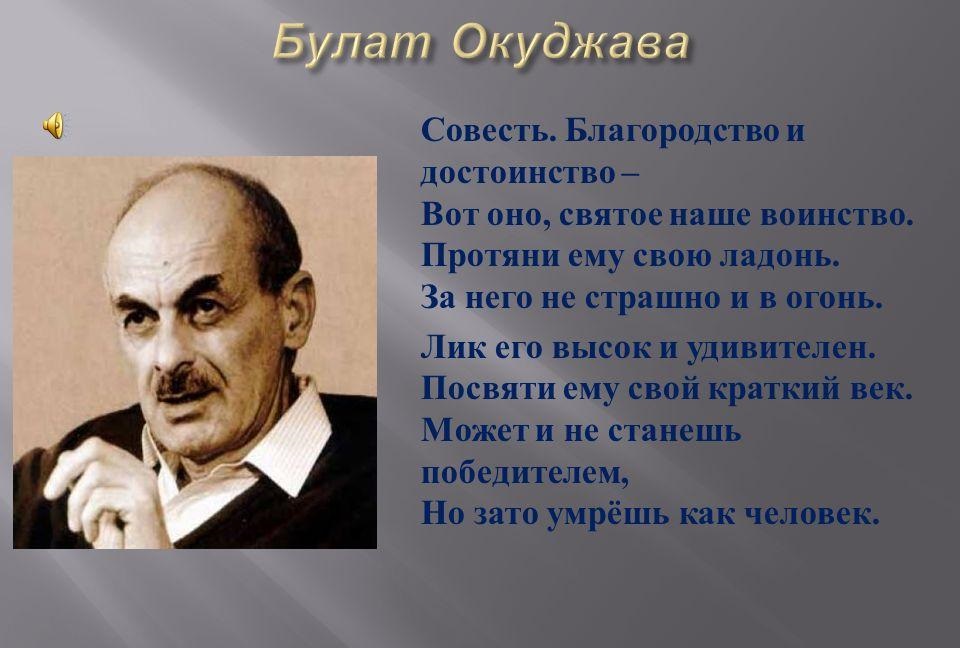 Булат Окуджава

Совесть. Благородство и достоинство –
Вот оно, святое наше воинство.
Протяни ему свою ладонь.
За него не страшно и в огонь.

Лик его высок и удивителен.
Посвяти ему свой краткий век.
Может и не станешь победителем,
Но зато умрёшь как человек.